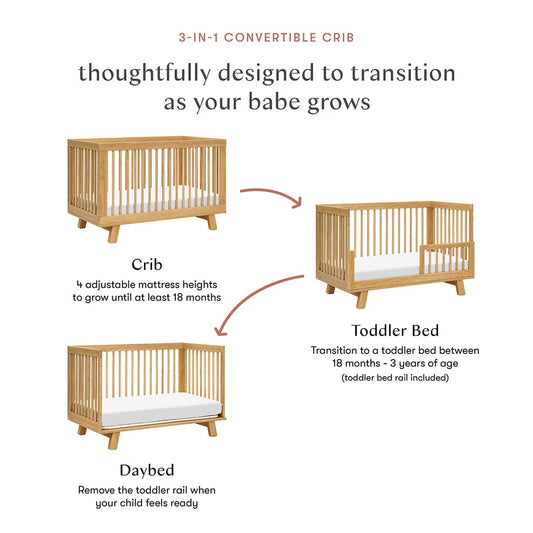 3-IN-1 CONVERTIBLE CRIB

thoughtfully designed to transition as your babe grows

Crib
4 adjustable mattress heights to grow until at least 18 months

Toddler Bed
Transition to a toddler bed between 18 months - 3 years of age
(toddler bed rail included)

Daybed
Remove the toddler rail when your child feels ready